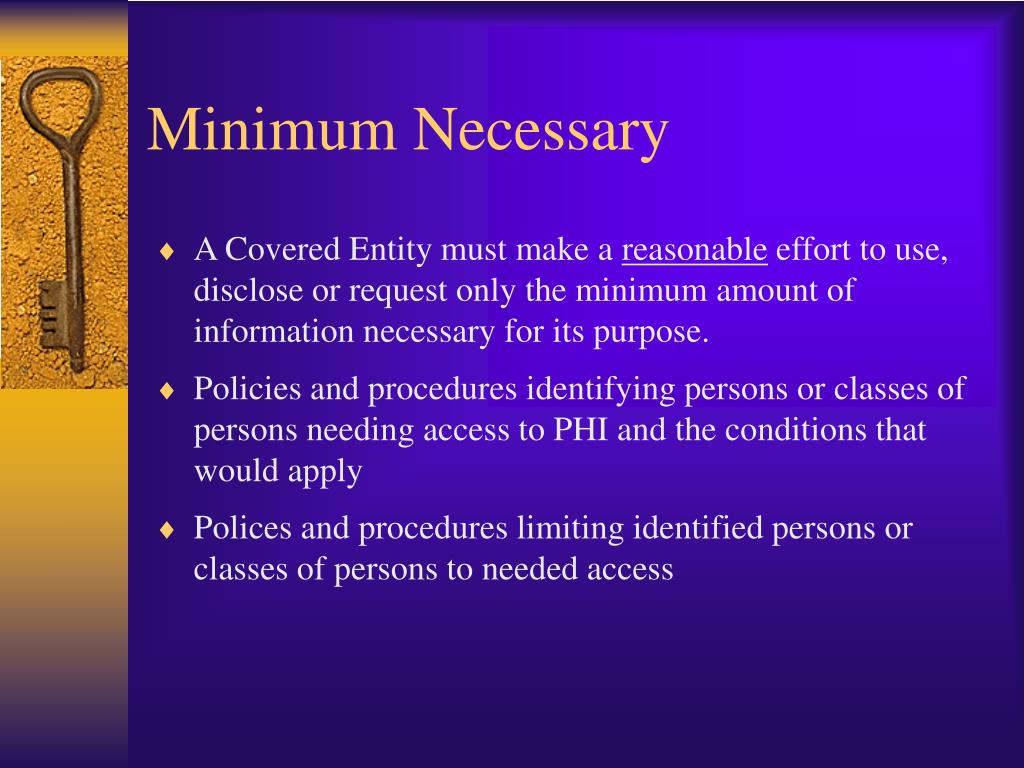 Minimum Necessary

♦ A Covered Entity must make a reasonable effort to use, disclose or request only the minimum amount of information necessary for its purpose.

♦ Policies and procedures identifying persons or classes of persons needing access to PHI and the conditions that would apply

♦ Polices and procedures limiting identified persons or classes of persons to needed access